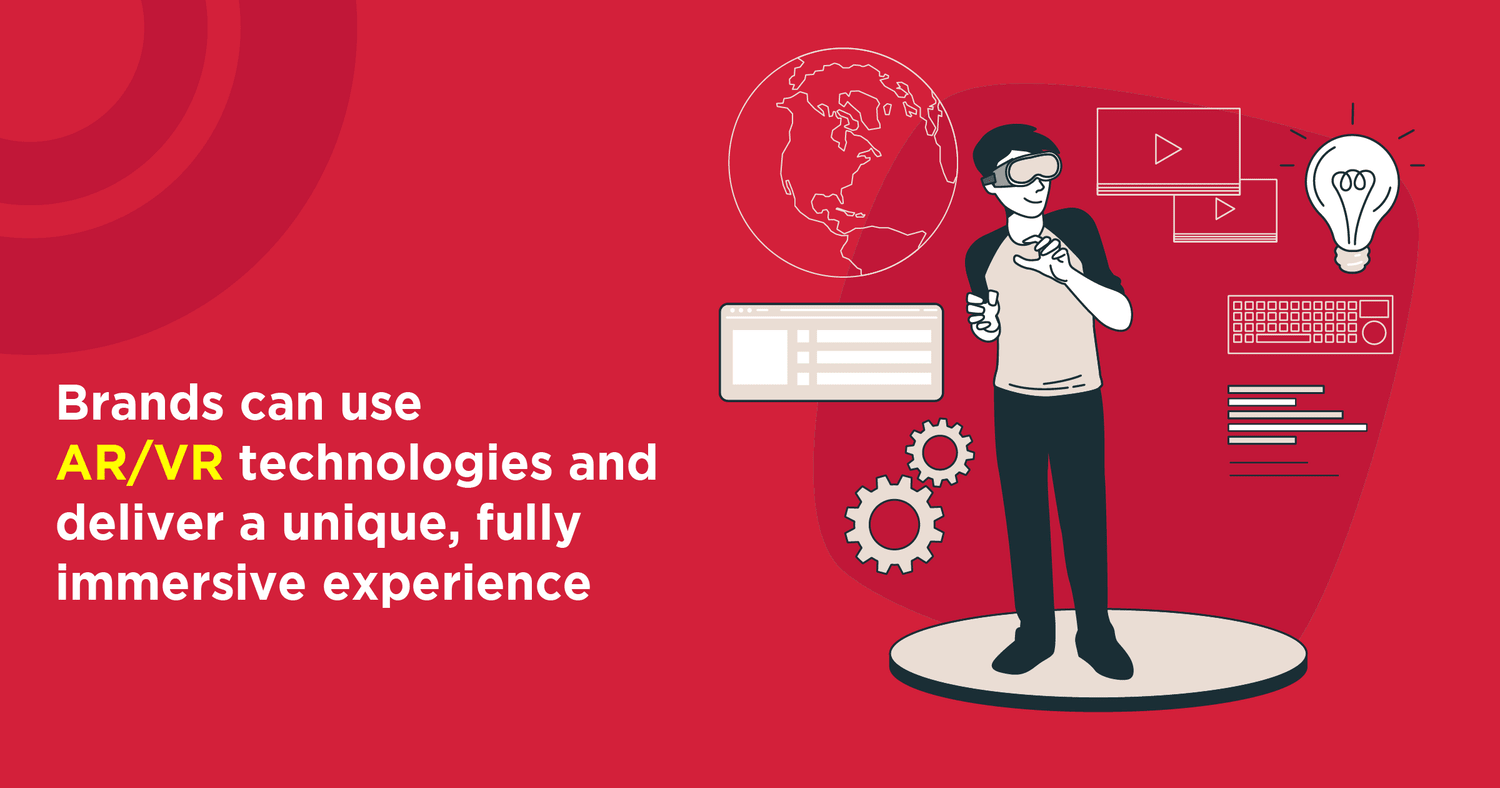 Brands can use AR/VR technologies and deliver a unique, fully immersive experience